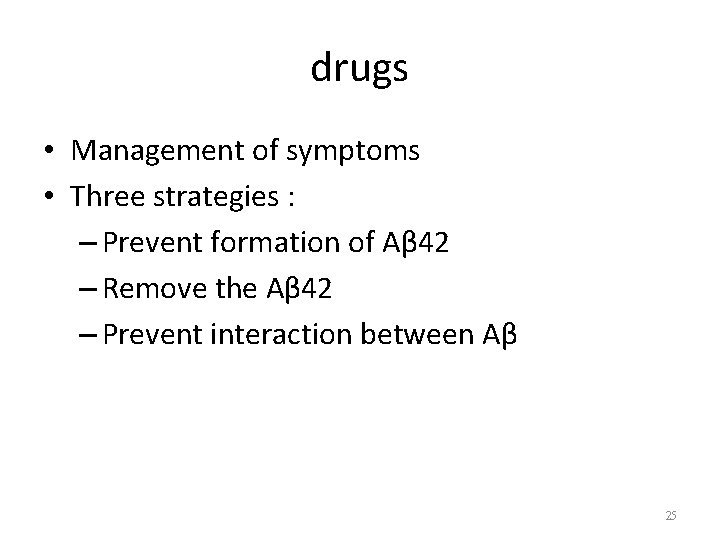 drugs

• Management of symptoms
• Three strategies :
– Prevent formation of Aβ42
– Remove the Aβ42
– Prevent interaction between Aβ

25